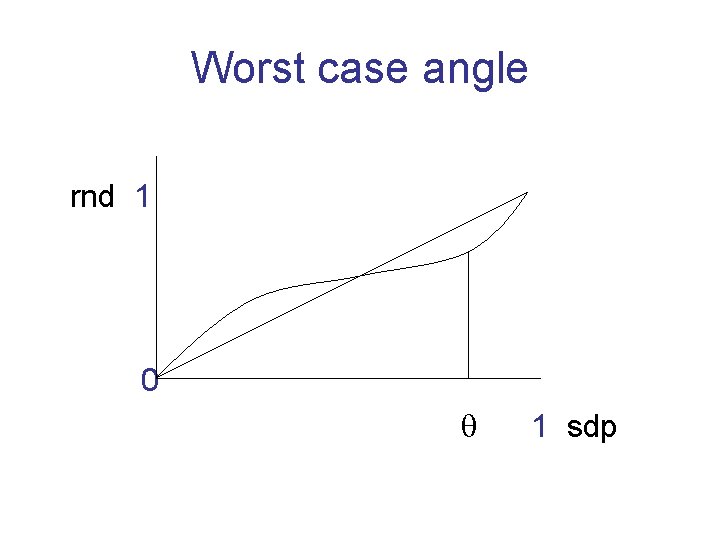 Worst case angle

rnd 1

0

$\theta$ 1 sdp